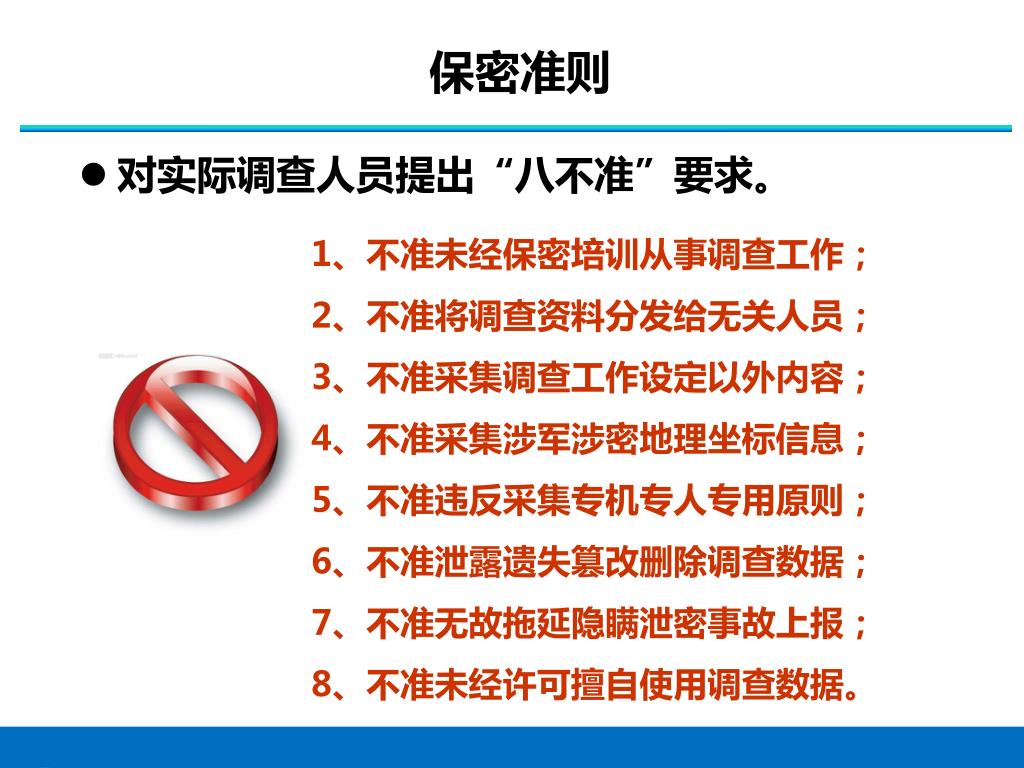 保密准则

● 对实际调查人员提出“八不准”要求。

1、不准未经保密培训从事调查工作；
2、不准将调查资料分发给无关人员；
3、不准采集调查工作设定以外内容；
4、不准采集涉军涉密地理坐标信息；
5、不准违反采集专机专人专用原则；
6、不准泄露遗失篡改删除调查数据；
7、不准无故拖延隐瞒泄密事故上报；
8、不准未经许可擅自使用调查数据。